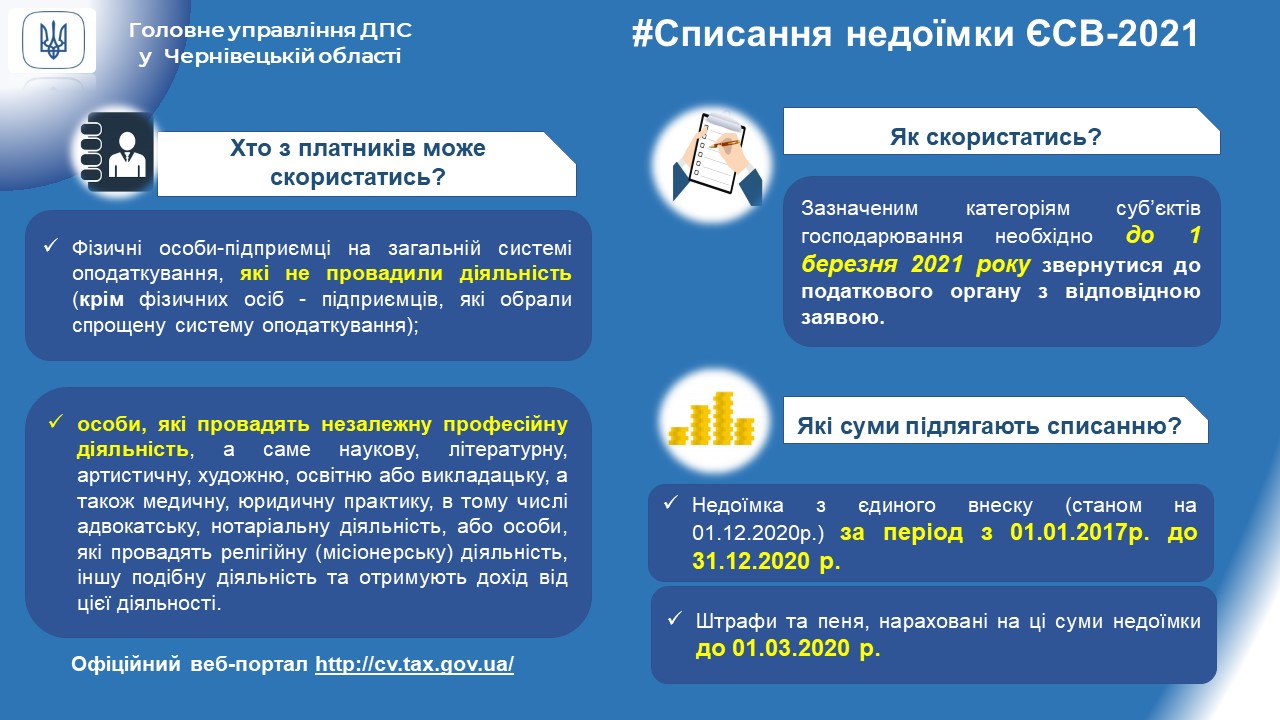 Головне управління ДПС у Чернівецькій області

#Списання недоїмки ЄСВ-2021

Хто з платників може скористатись?

✓ Фізичні особи-підприємці на загальній системі оподаткування, які не провадили діяльність (крім фізичних осіб - підприємців, які обрали спрощену систему оподаткування);

✓ особи, які провадять незалежну професійну діяльність, а саме наукову, літературну, артистичну, художню, освітню або викладацьку, а також медичну, юридичну практику, в тому числі адвокатську, нотаріальну діяльність, або особи, які провадять релігійну (місіонерську) діяльність, іншу подібну діяльність та отримують дохід від цієї діяльності.

Офіційний веб-портал http://cv.tax.gov.ua/

Як скористатись?

Зазначеним категоріям суб'єктів господарювання необхідно до 1 березня 2021 року звернутися до податкового органу з відповідною заявою.

Які суми підлягають списанню?

✓ Недоїмка з єдиного внеску (станом на 01.12.2020р.) за період з 01.01.2017р. до 31.12.2020 р.

✓ Штрафи та пеня, нараховані на ці суми недоїмки до 01.03.2020 р.